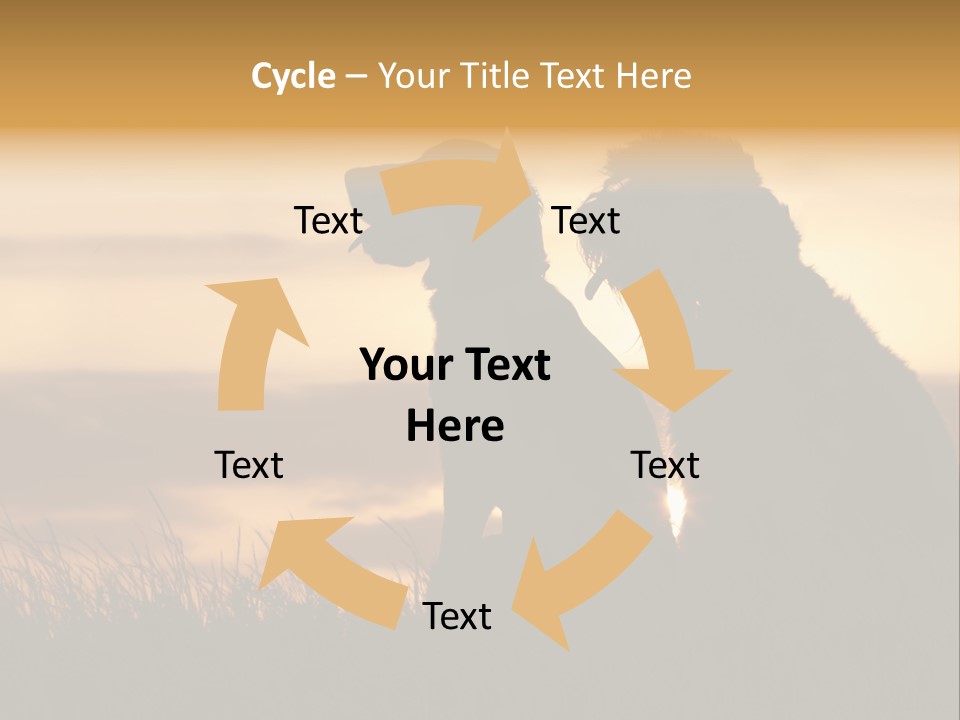 Cycle – Your Title Text Here

Text

Text

Your Text Here

Text

Text

Text